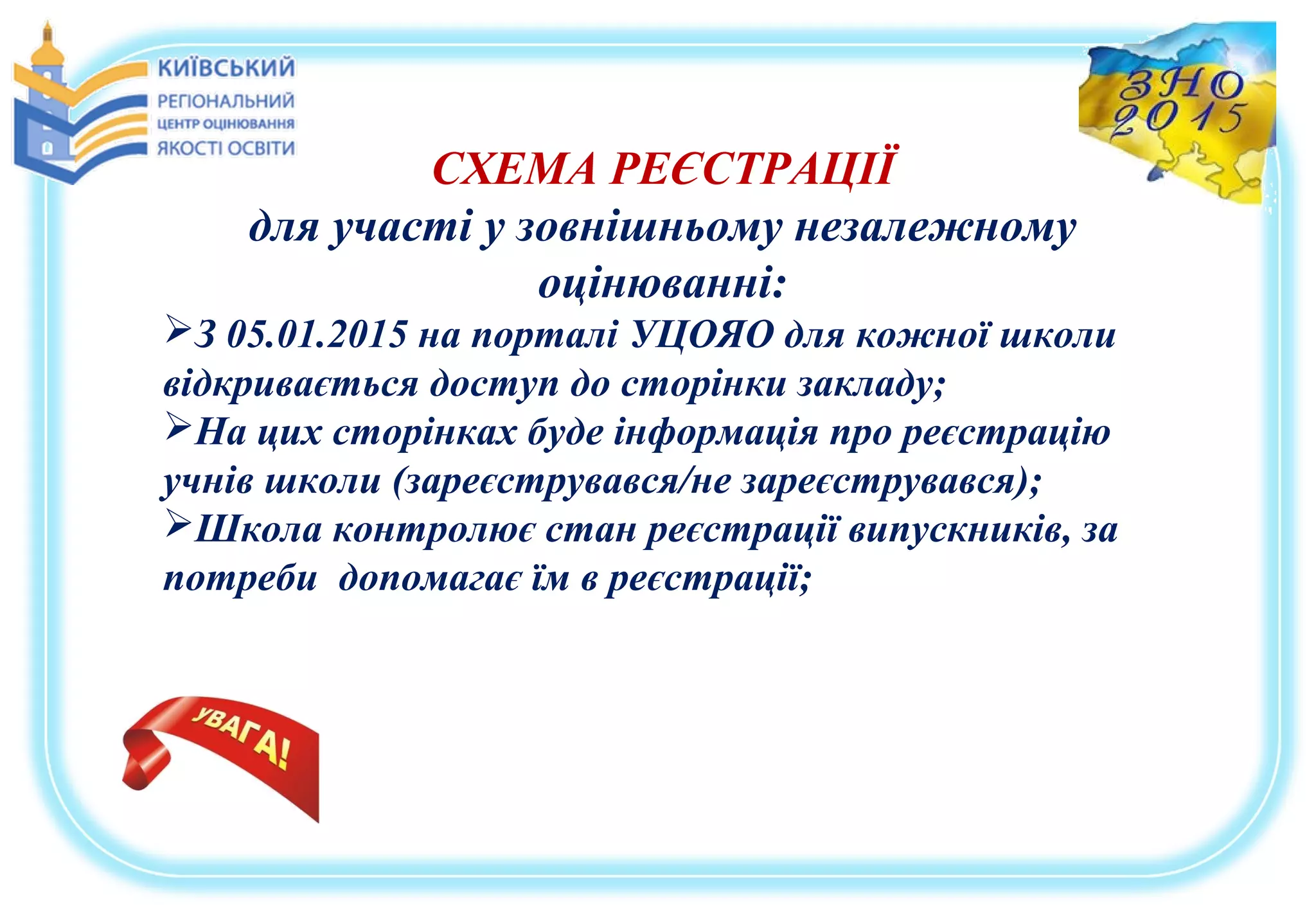 КИЇВСЬКИЙ
РЕГІОНАЛЬНИЙ
ЦЕНТР ОЦІНЮВАННЯ
ЯКОСТІ ОСВІТИ

ЗНО
2015

СХЕМА РЕЄСТРАЦІЇ
для участі у зовнішньому незалежному оцінюванні:

➢З 05.01.2015 на порталі УЦОЯО для кожної школи відкривається доступ до сторінки закладу;
➢На цих сторінках буде інформація про реєстрацію учнів школи (зареєструвався/не зареєструвався);
➢Школа контролює стан реєстрації випускників, за потреби допомагає їм в реєстрації;

УВАГА!